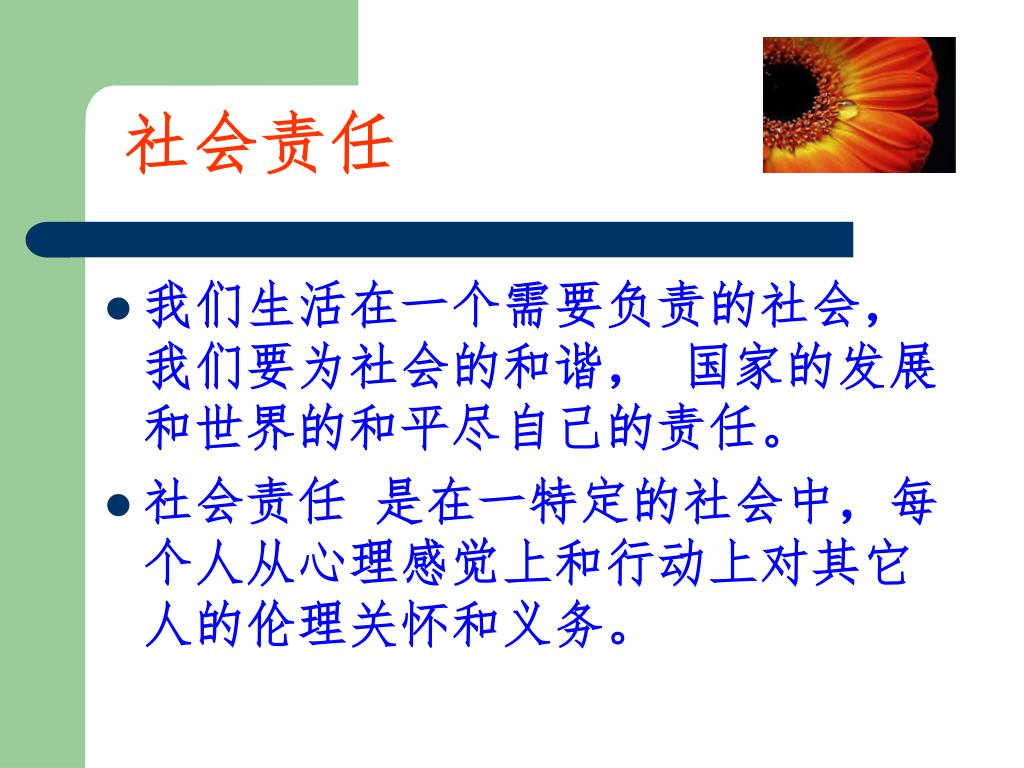 社会责任

- 我们生活在一个需要负责的社会，我们要为社会的和谐， 国家的发展和世界的和平尽自己的责任。
- 社会责任 是在一特定的社会中，每个人从心理感觉上和行动上对其它人的伦理关怀和义务。